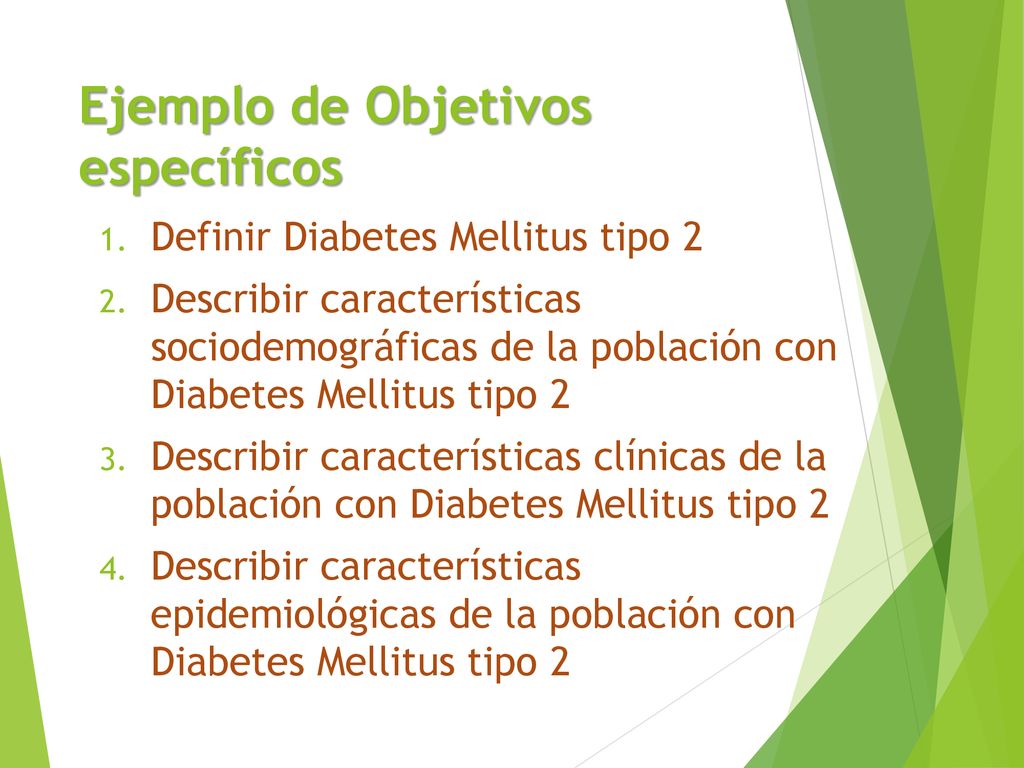 Ejemplo de Objetivos específicos

1. Definir Diabetes Mellitus tipo 2
2. Describir características sociodemográficas de la población con Diabetes Mellitus tipo 2
3. Describir características clínicas de la población con Diabetes Mellitus tipo 2
4. Describir características epidemiológicas de la población con Diabetes Mellitus tipo 2